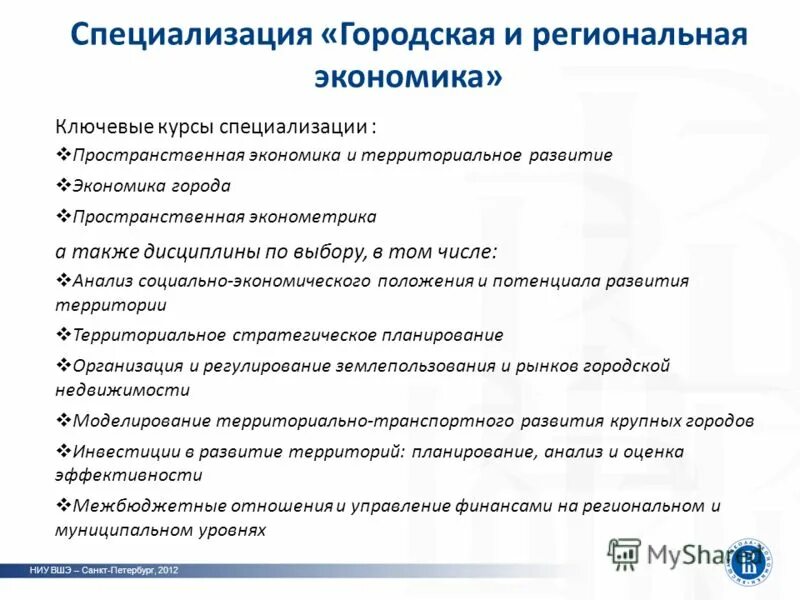 Специализация «Городская и региональная экономика»

Ключевые курсы специализации :

❖Пространственная экономика и территориальное развитие

❖Экономика города

❖Пространственная эконометрика

а также дисциплины по выбору, в том числе:

❖Анализ социально-экономического положения и потенциала развития территории

❖Территориальное стратегическое планирование

❖Организация и регулирование землепользования и рынков городской недвижимости

❖Моделирование территориально-транспортного развития крупных городов

❖Инвестиции в развитие территорий: планирование, анализ и оценка эффективности

❖Межбюджетные отношения и управление финансами на региональном и муниципальном уровнях

НИУ ВШЭ – Санкт-Петербург, 2012

MyShared